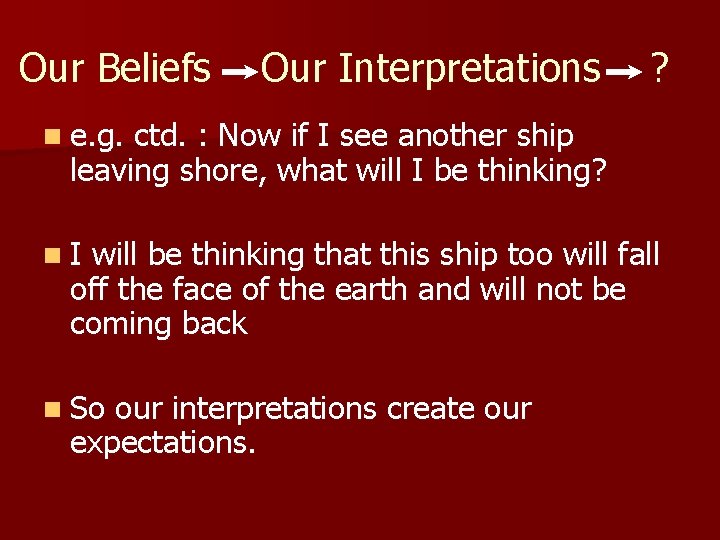 Our Beliefs → Our Interpretations → ?

e.g. ctd. : Now if I see another ship leaving shore, what will I be thinking?

I will be thinking that this ship too will fall off the face of the earth and will not be coming back

So our interpretations create our expectations.